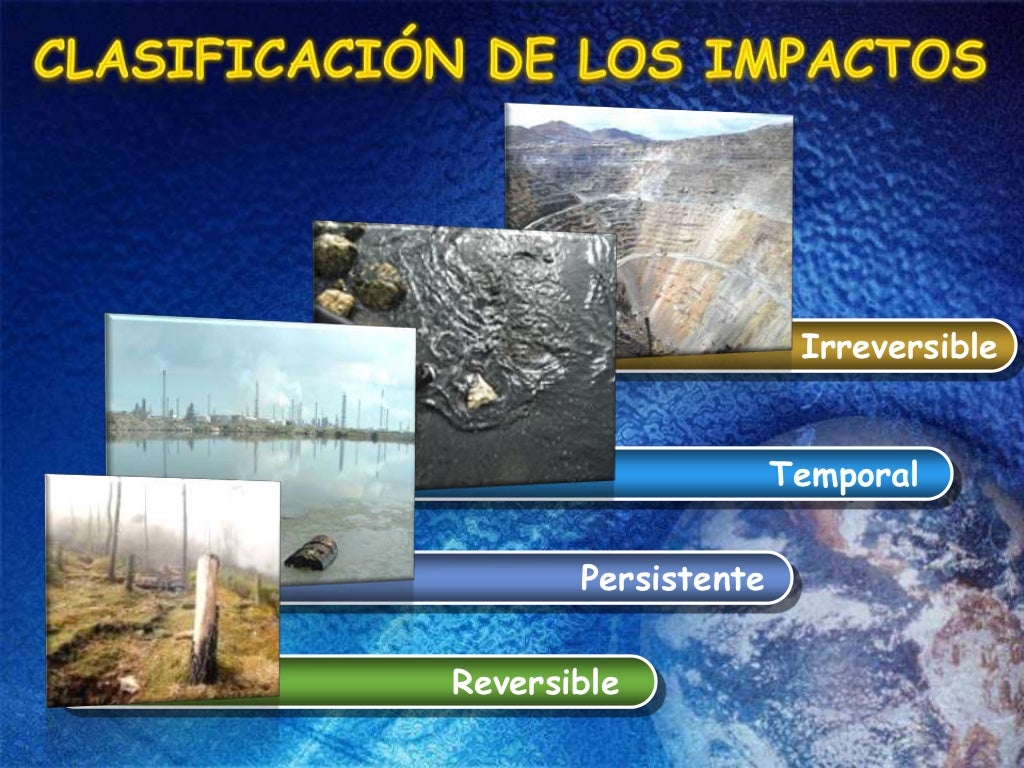 CLASIFICACIÓN DE LOS IMPACTOS

Irreversible

Temporal

Persistente

Reversible